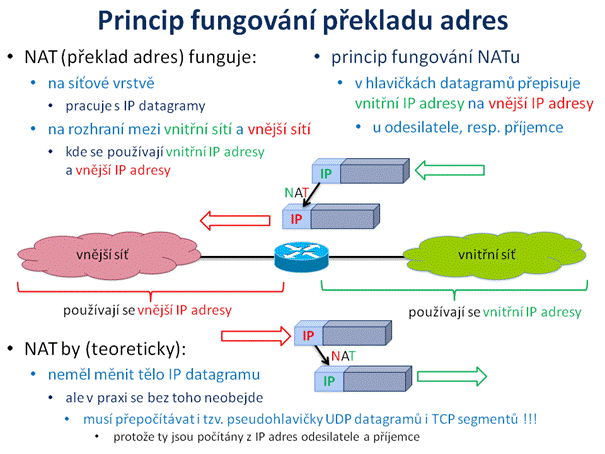 Princip fungování překladu adres

• NAT (překlad adres) funguje:
  • na síťové vrstvě
    • pracuje s IP datagramy
  • na rozhraní mezi vnitřní sítí a vnější sítí
    • kde se používají vnitřní IP adresy a vnější IP adresy

• princip fungování NATu
  • v hlavičkách datagramů přepisuje vnitřní IP adresy na vnější IP adresy
  • u odesilatele, resp. příjemce

IP

NAT

IP

vnější síť

vnitřní síť

používají se vnější IP adresy

používají se vnitřní IP adresy

IP

NAT

IP

• NAT by (teoreticky):
  • neměl měnit tělo IP datagramu
    • ale v praxi se bez toho neobejde
      • musí přepočítávat i tzv. pseudohlavičky UDP datagramů i TCP segmentů !!!
        • protože ty jsou počítány z IP adres odesilatele a příjemce